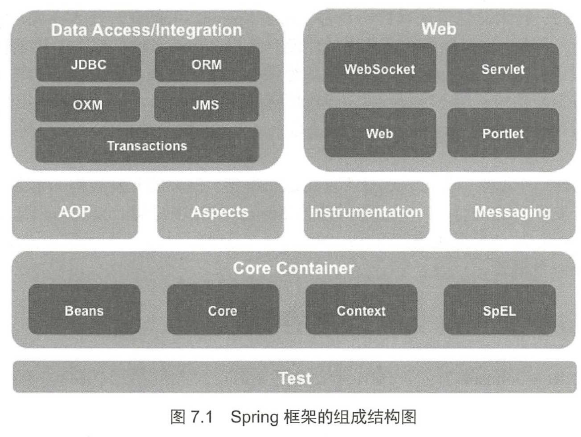 Data Access/Integration

JDBC

ORM

OXM

JMS

Transactions

Web

WebSocket

Servlet

Web

Portlet

AOP

Aspects

Instrumentation

Messaging

Core Container

Beans

Core

Context

SpEL

Test

图 7.1 Spring 框架的组成结构图